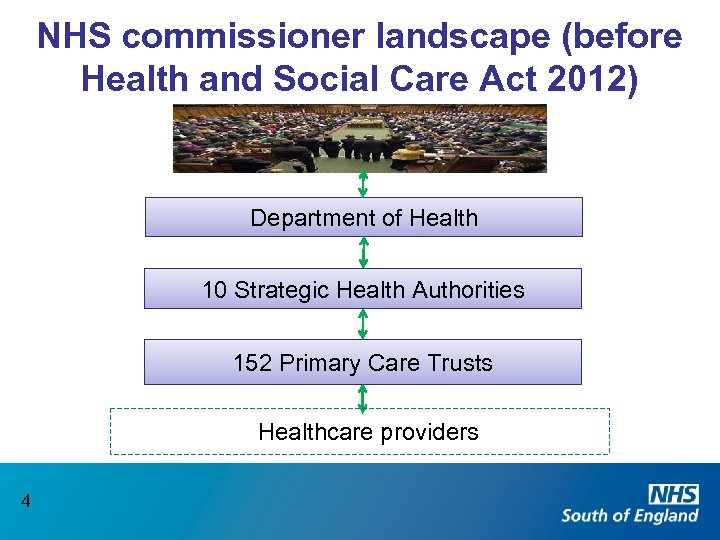 NHS commissioner landscape (before Health and Social Care Act 2012)

Department of Health

10 Strategic Health Authorities

152 Primary Care Trusts

Healthcare providers

4

NHS
South of England